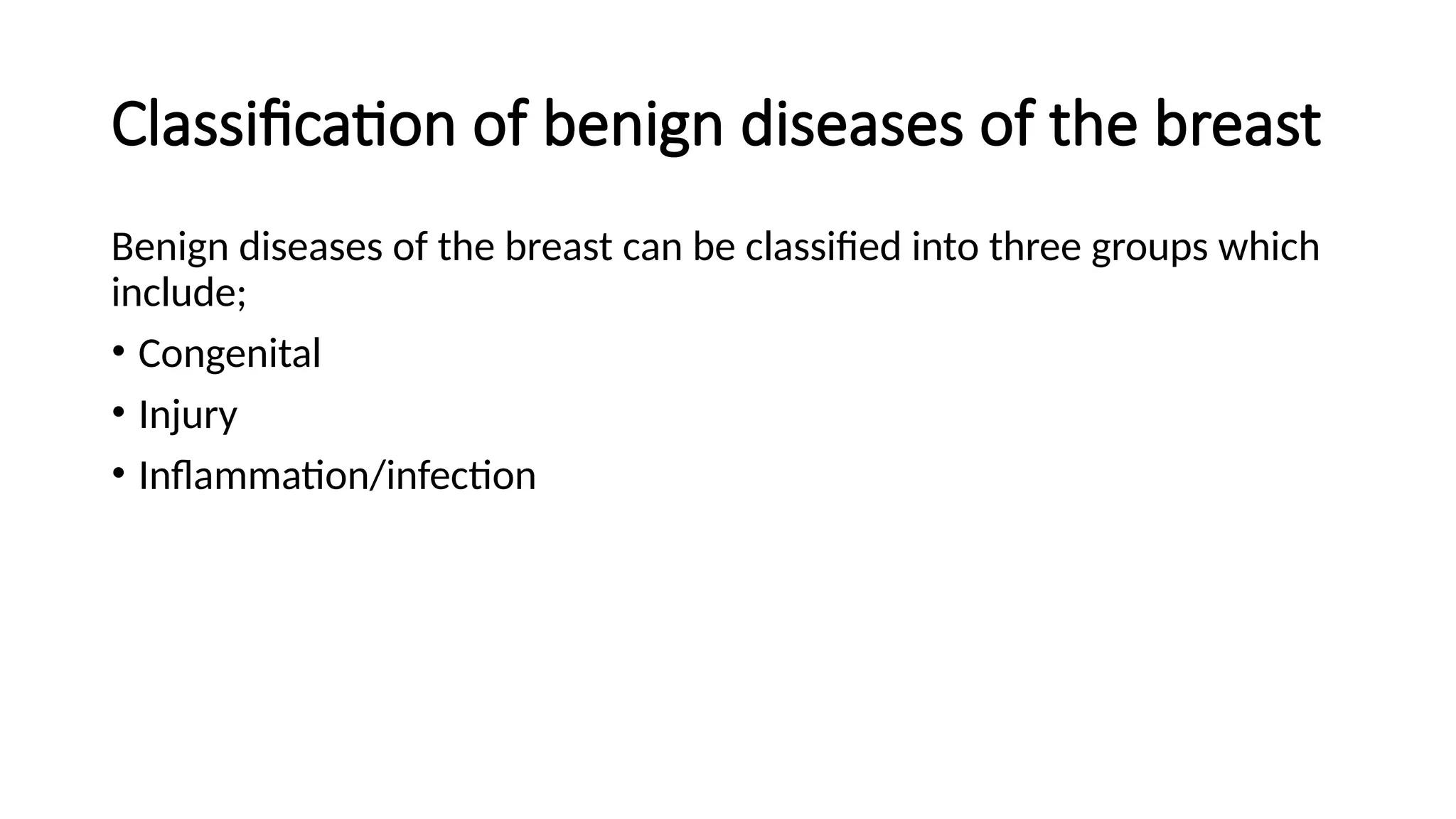 Classification of benign diseases of the breast

Benign diseases of the breast can be classified into three groups which include;

• Congenital
• Injury
• Inflammation/infection